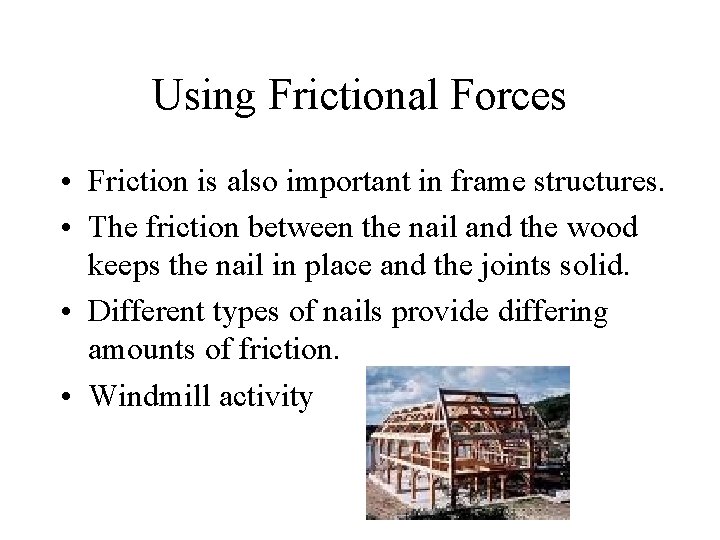 Using Frictional Forces

• Friction is also important in frame structures.

• The friction between the nail and the wood keeps the nail in place and the joints solid.

• Different types of nails provide differing amounts of friction.

• Windmill activity